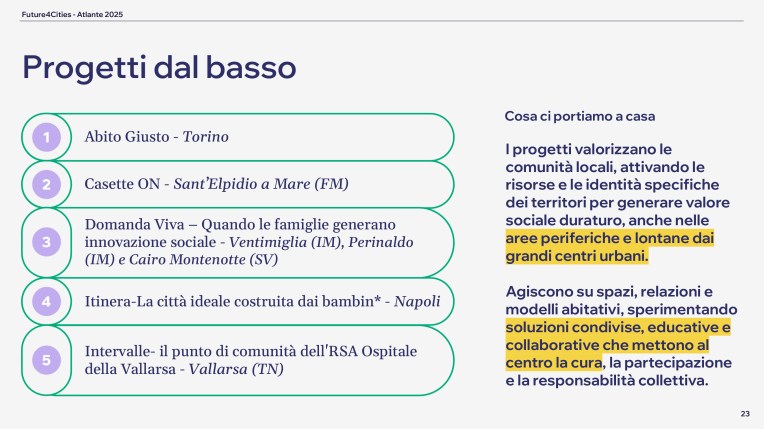 Future4Cities - Atlante 2025

Progetti dal basso

1 Abito Giusto - Torino

2 Casette ON - Sant'Elpidio a Mare (FM)

3 Domanda Viva – Quando le famiglie generano innovazione sociale - Ventimiglia (IM), Perinaldo (IM) e Cairo Montenotte (SV)

4 Itinera-La città ideale costruita dai bambin* - Napoli

5 Intervalle- il punto di comunità dell'RSA Ospitale della Vallarsa - Vallarsa (TN)

Cosa ci portiamo a casa

I progetti valorizzano le comunità locali, attivando le risorse e le identità specifiche dei territori per generare valore sociale duraturo, anche nelle aree periferiche e lontane dai grandi centri urbani.

Agiscono su spazi, relazioni e modelli abitativi, sperimentando soluzioni condivise, educative e collaborative che mettono al centro la cura, la partecipazione e la responsabilità collettiva.

23